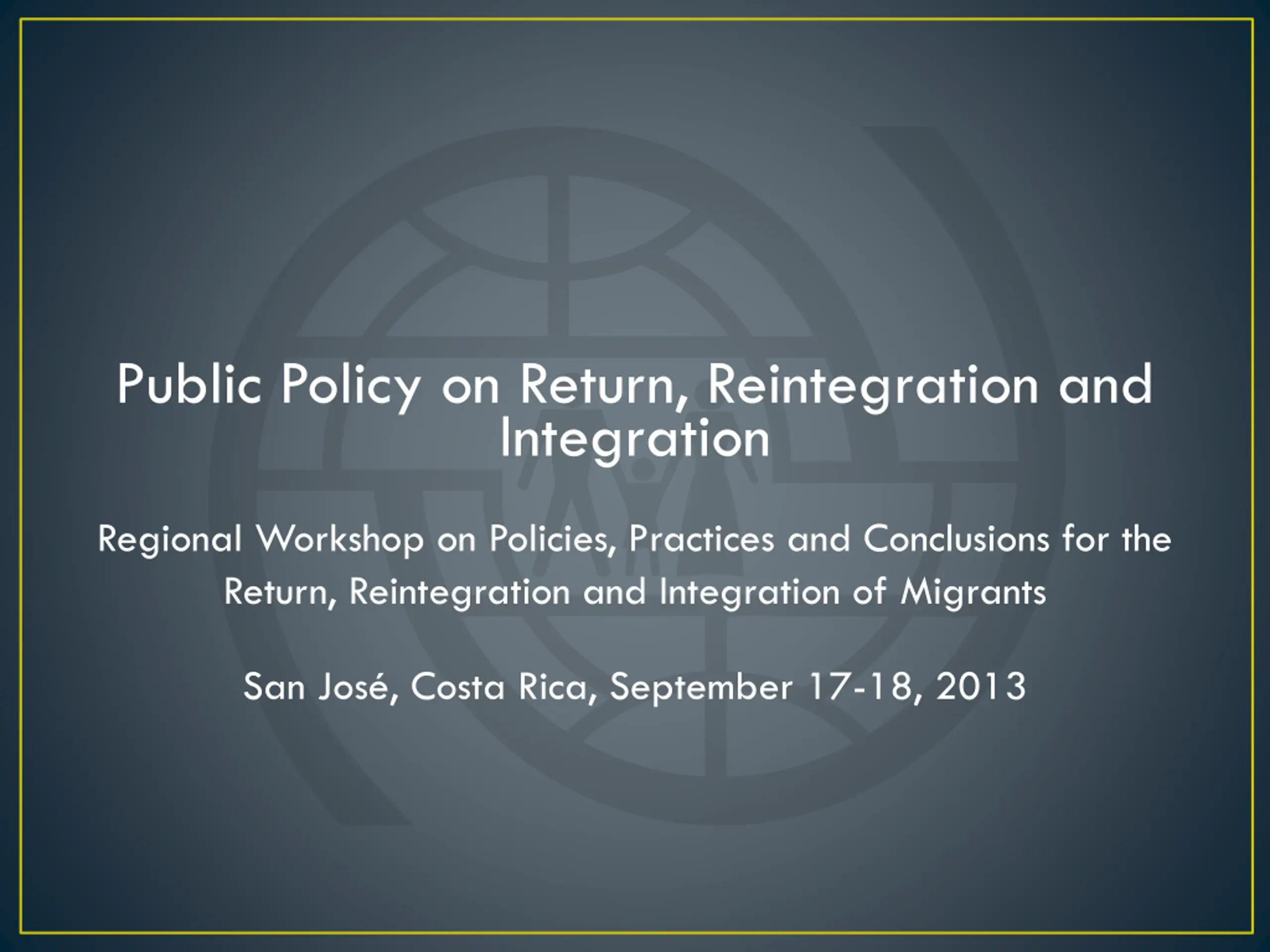 Public Policy on Return, Reintegration and Integration

Regional Workshop on Policies, Practices and Conclusions for the Return, Reintegration and Integration of Migrants

San José, Costa Rica, September 17-18, 2013